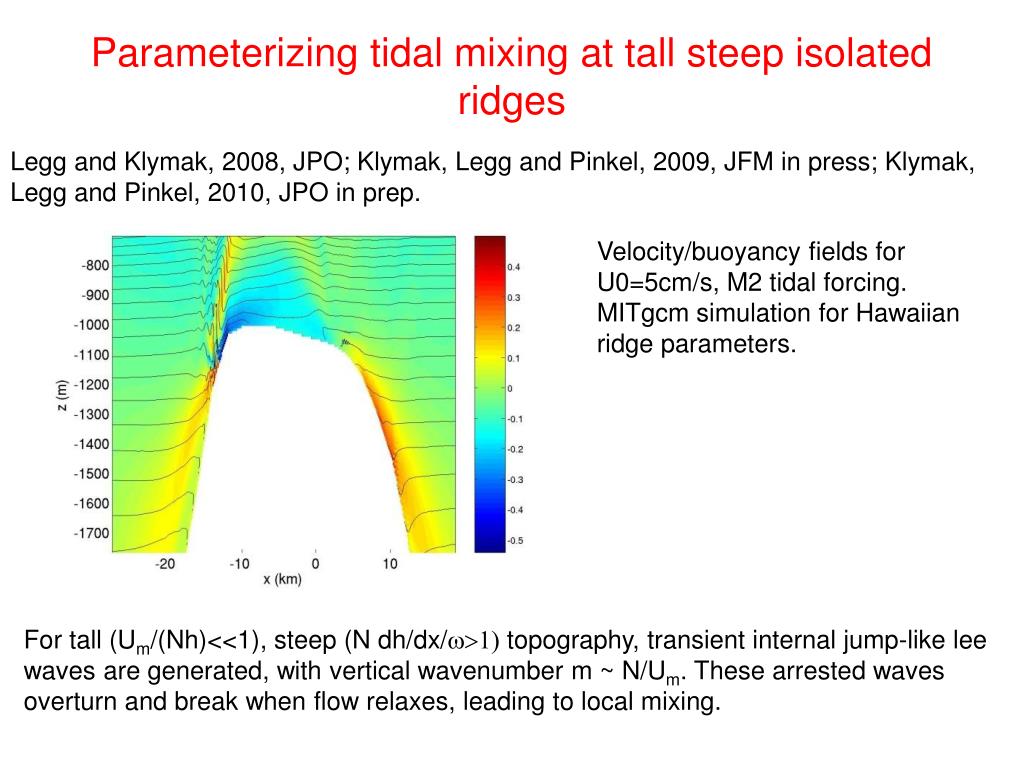 Parameterizing tidal mixing at tall steep isolated ridges

Legg and Klymak, 2008, JPO; Klymak, Legg and Pinkel, 2009, JFM in press; Klymak, Legg and Pinkel, 2010, JPO in prep.

-800
-900
-1000
-1100
-1200
-1300
-1400
-1500
-1600
-1700
z (m)
-20
-10
0
10
x (km)
0.4
0.3
0.2
0.1
0
-0.1
-0.2
-0.3
-0.4
-0.5

Velocity/buoyancy fields for U0=5cm/s, M2 tidal forcing. MITgcm simulation for Hawaiian ridge parameters.

For tall ($U_m$/(Nh)<<1), steep (N dh/dx/$\omega$>1) topography, transient internal jump-like lee waves are generated, with vertical wavenumber m ~ N/$U_m$. These arrested waves overturn and break when flow relaxes, leading to local mixing.